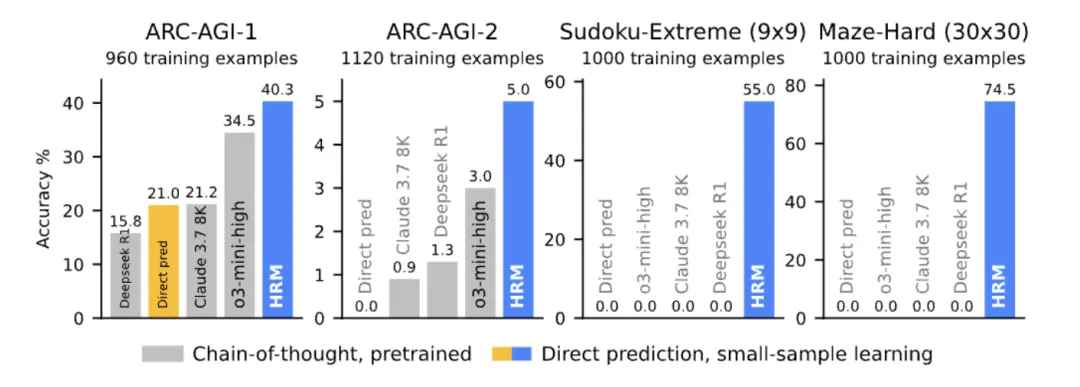 ARC-AGI-1
960 training examples

Accuracy %
40
30
20
10
0

15.8
Deepseek R1
21.0
Direct pred
21.2
Claude 3.7 8K
34.5
o3-mini-high
40.3
HRM

ARC-AGI-2
1120 training examples

5
4
3
2
1
0

0.0
Direct pred
0.9
Claude 3.7 8K
1.3
Deepseek R1
3.0
o3-mini-high
5.0
HRM

Sudoku-Extreme (9x9)
1000 training examples

60
40
20
0

0.0
Direct pred
0.0
o3-mini-high
0.0
Claude 3.7 8K
0.0
Deepseek R1
55.0
HRM

Maze-Hard (30x30)
1000 training examples

80
60
40
20
0

0.0
Direct pred
0.0
o3-mini-high
0.0
Claude 3.7 8K
0.0
Deepseek R1
74.5
HRM

Chain-of-thought, pretrained
Direct prediction, small-sample learning